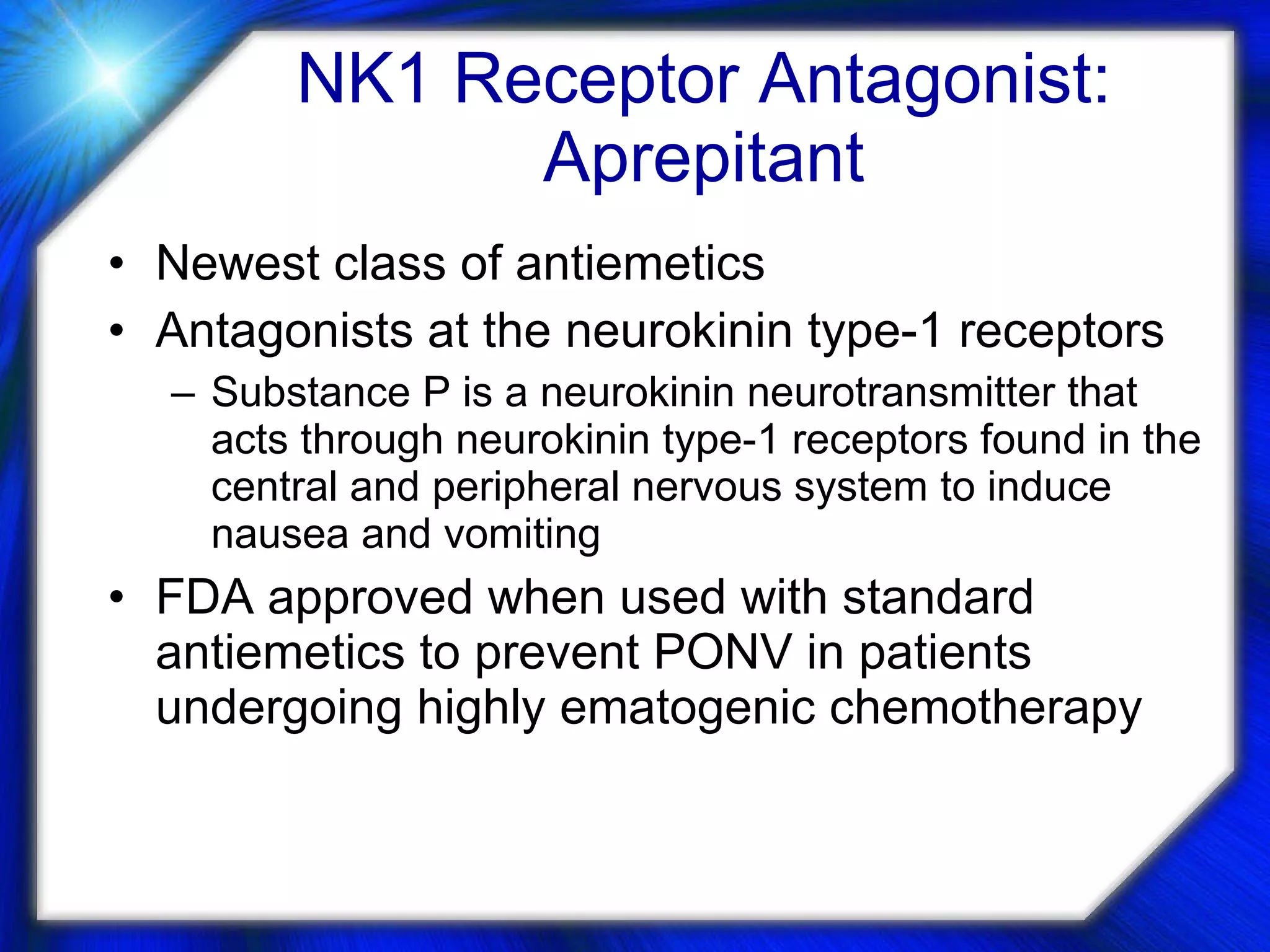 NK1 Receptor Antagonist: Aprepitant

• Newest class of antiemetics
• Antagonists at the neurokinin type-1 receptors
– Substance P is a neurokinin neurotransmitter that acts through neurokinin type-1 receptors found in the central and peripheral nervous system to induce nausea and vomiting
• FDA approved when used with standard antiemetics to prevent PONV in patients undergoing highly ematogenic chemotherapy